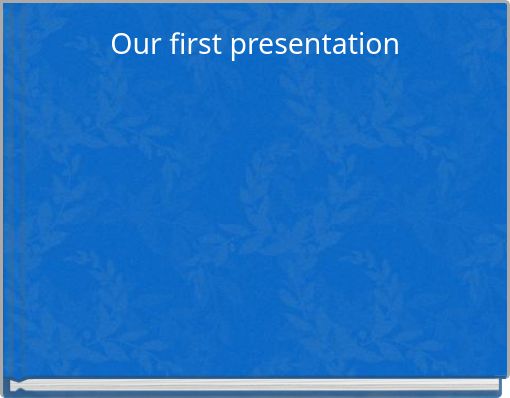 Our first presentation